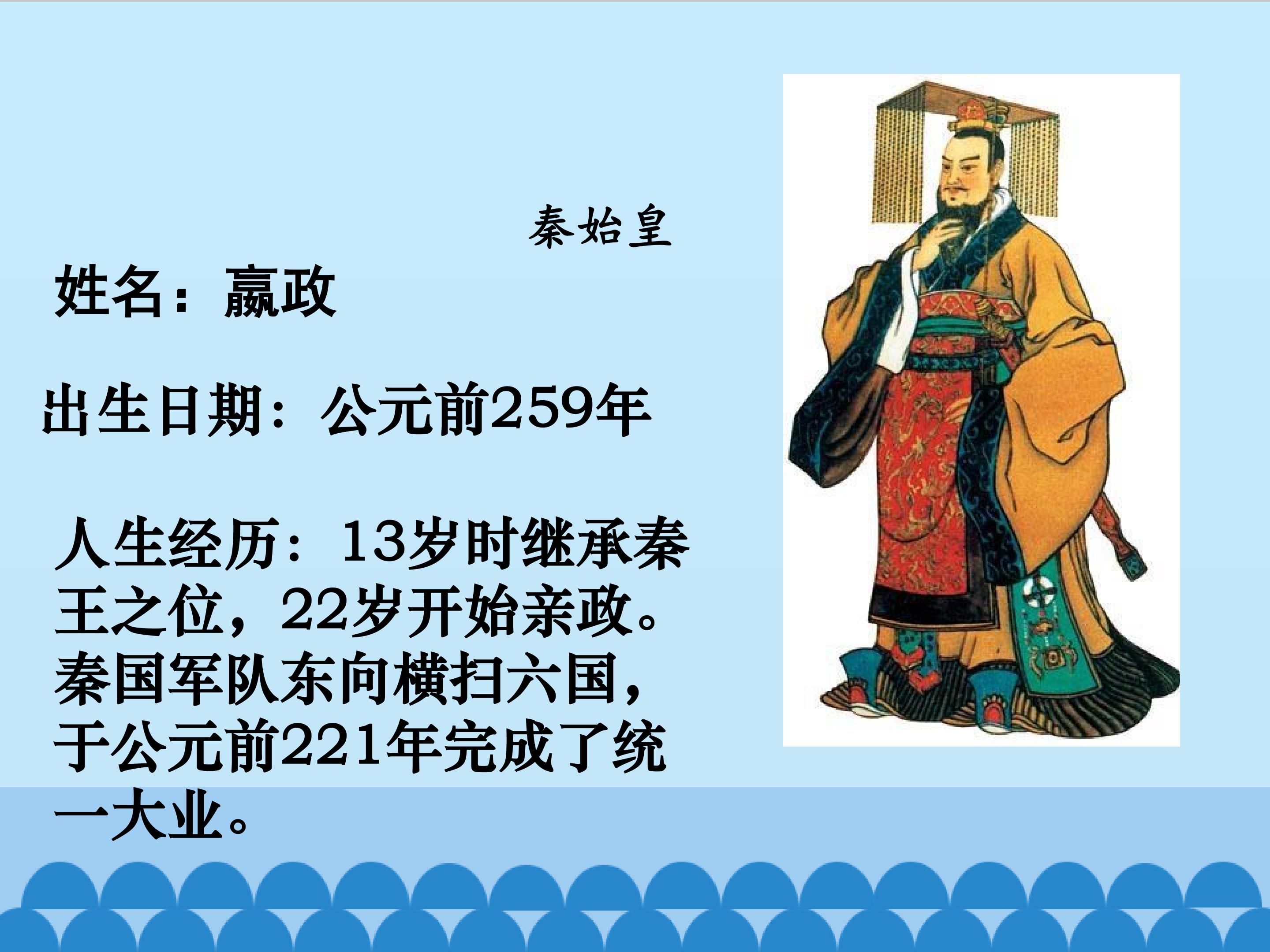 秦始皇

姓名：嬴政

出生日期：公元前259年

人生经历：13岁时继承秦王之位，22岁开始亲政。秦国军队东向横扫六国，于公元前221年完成了统一大业。